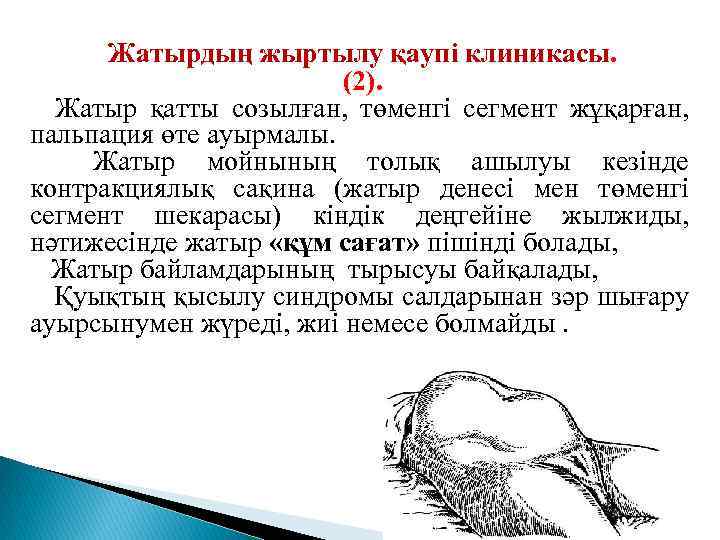 Жатырдың жыртылу қаупі клиникасы. (2).

Жатыр қатты созылған, төменгі сегмент жұқарған, пальпация өте ауырмалы.

Жатыр мойнының толық ашылуы кезінде контракциялық сақина (жатыр денесі мен төменгі сегмент шекарасы) кіндік деңгейіне жылжиды, нәтижесінде жатыр «құм сағат» пішінді болады,

Жатыр байламдарының тырысуы байқалады,

Қуықтың қысылу синдромы салдарынан зәр шығару ауырсынумен жүреді, жиі немесе болмайды .